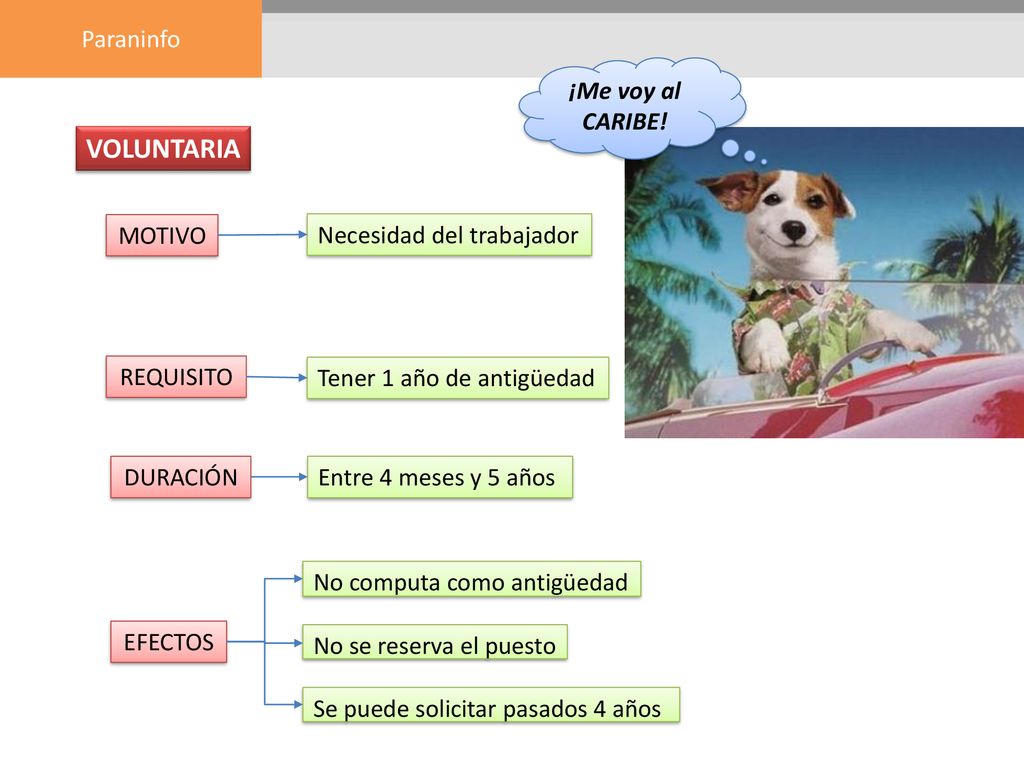 Paraninfo

¡Me voy al CARIBE!

VOLUNTARIA

MOTIVO

Necesidad del trabajador

REQUISITO

Tener 1 año de antigüedad

DURACIÓN

Entre 4 meses y 5 años

EFECTOS

No computa como antigüedad

No se reserva el puesto

Se puede solicitar pasados 4 años